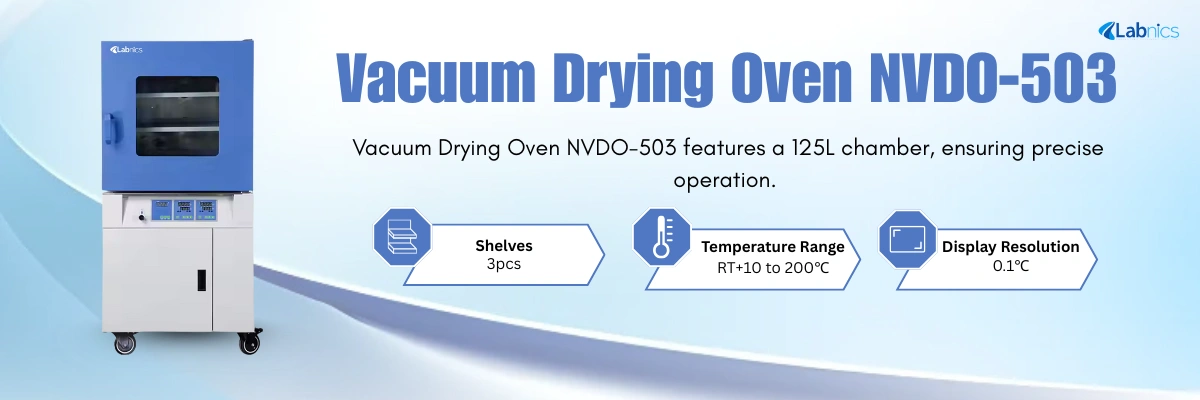 Labnics

Labnics

Vacuum Drying Oven NVDO-503

Vacuum Drying Oven NVDO-503 features a 125L chamber, ensuring precise operation.

Shelves
3pcs

Temperature Range
RT+10 to 200℃

Display Resolution
0.1℃